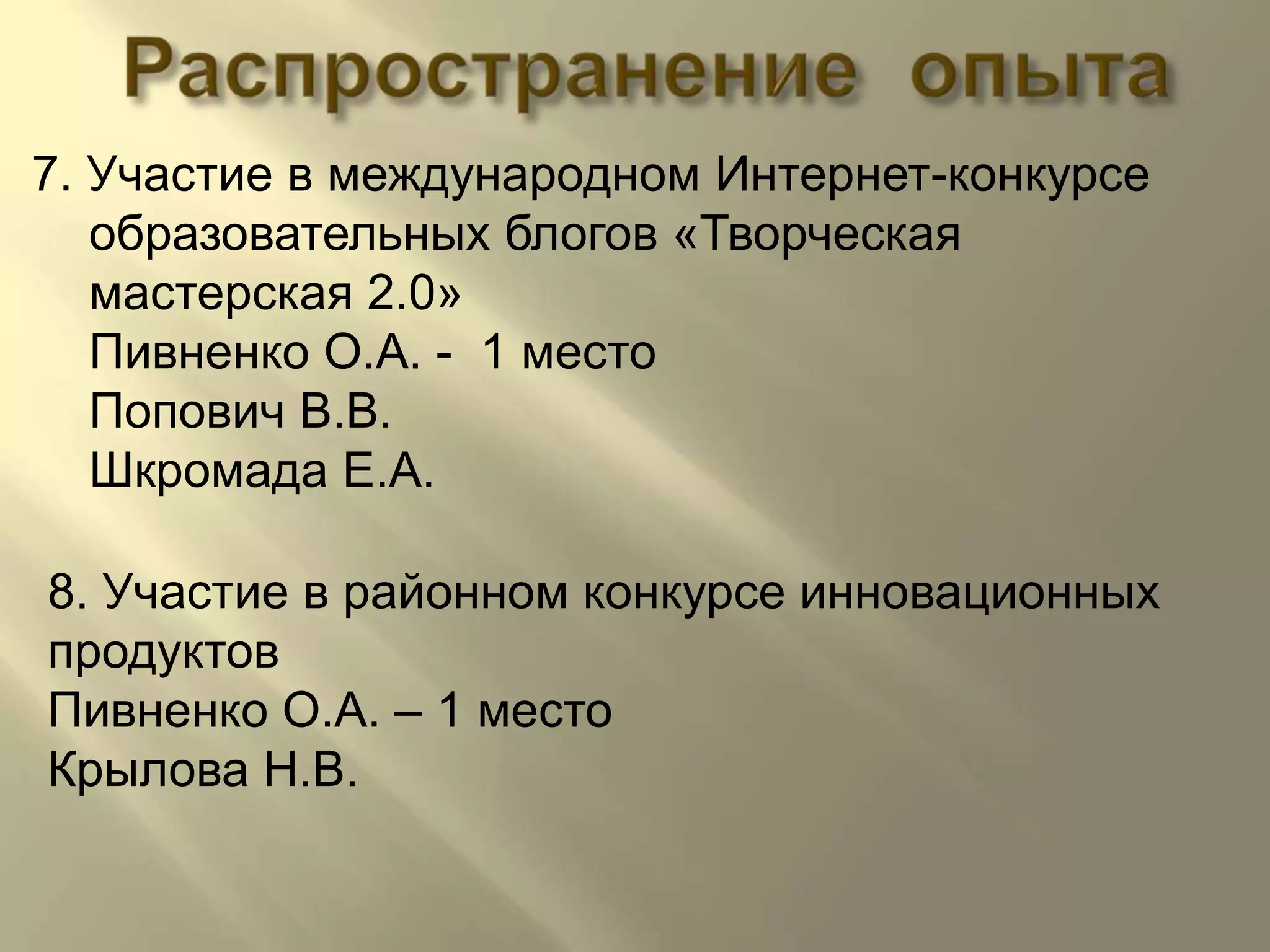 Распространение опыта

7. Участие в международном Интернет-конкурсе образовательных блогов «Творческая мастерская 2.0»
Пивненко О.А. - 1 место
Попович В.В.
Шкромада Е.А.

8. Участие в районном конкурсе инновационных продуктов
Пивненко О.А. – 1 место
Крылова Н.В.